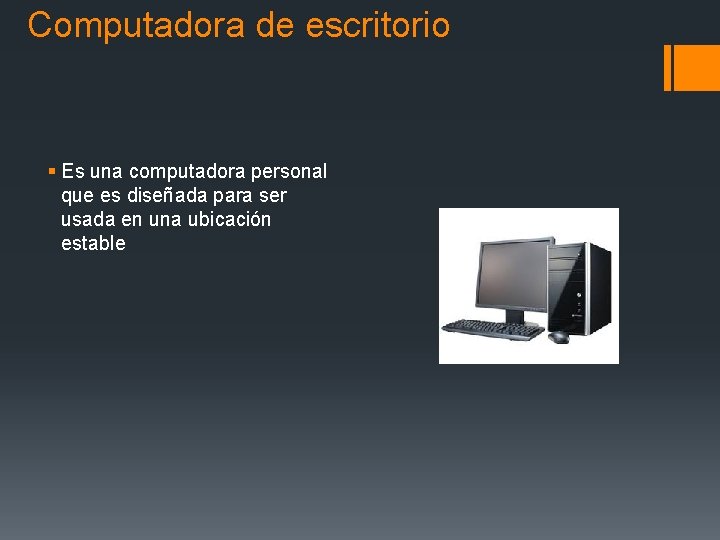 Computadora de escritorio

• Es una computadora personal que es diseñada para ser usada en una ubicación estable